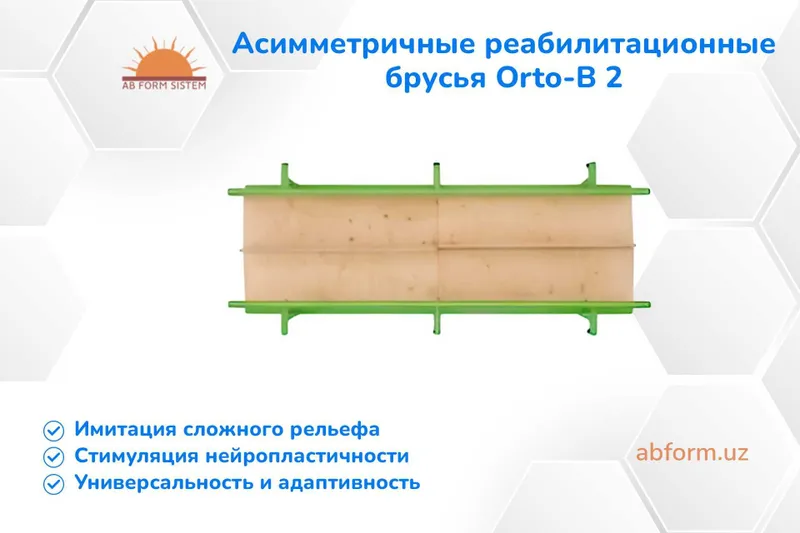 AB FORM SISTEM

Асимметричные реабилитационные брусья Orto-B 2

Имитация сложного рельефа
Стимуляция нейропластичности
Универсальность и адаптивность

abform.uz